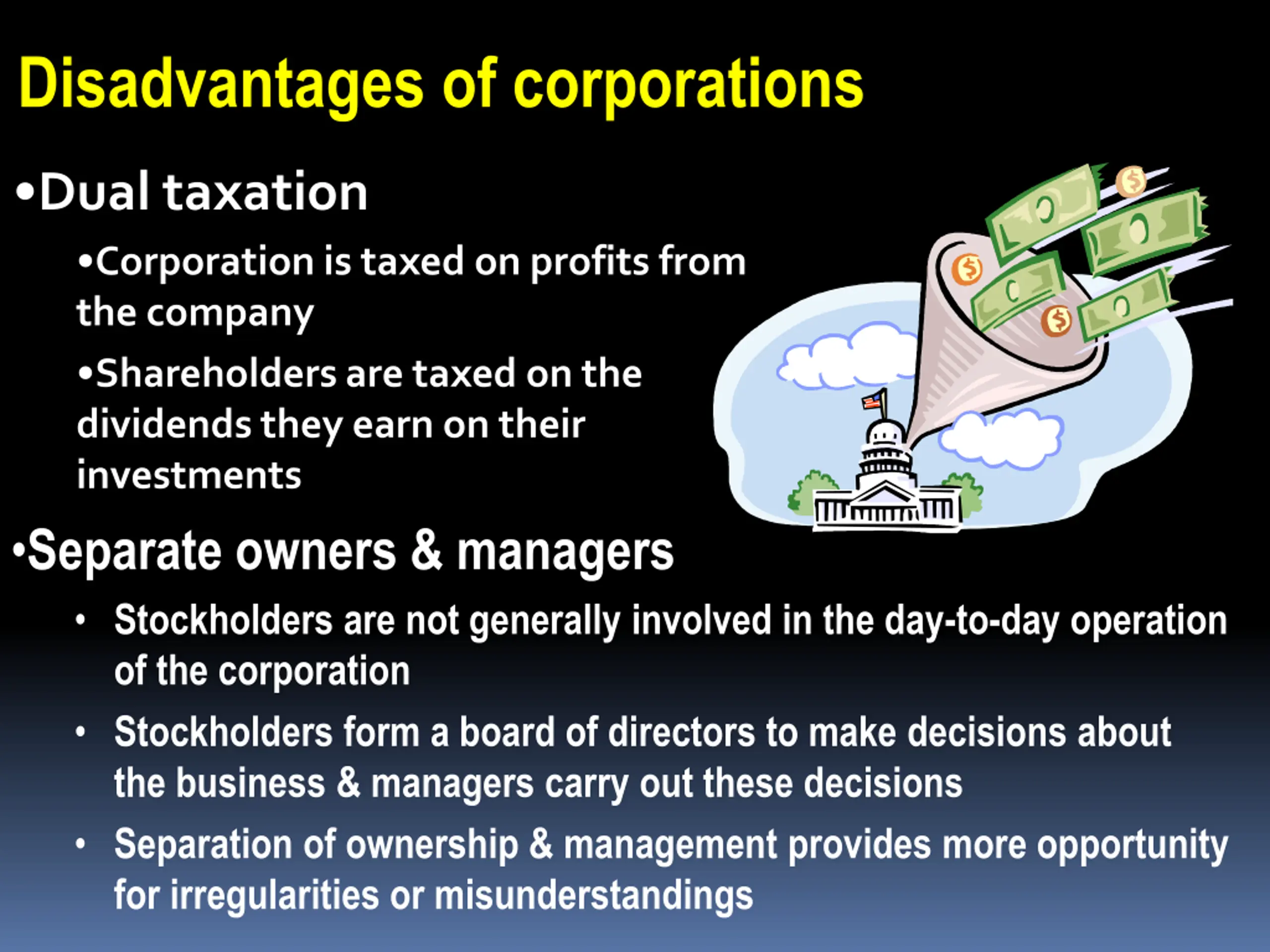 Disadvantages of corporations

•Dual taxation

•Corporation is taxed on profits from the company

•Shareholders are taxed on the dividends they earn on their investments

•Separate owners & managers

• Stockholders are not generally involved in the day-to-day operation of the corporation

• Stockholders form a board of directors to make decisions about the business & managers carry out these decisions

• Separation of ownership & management provides more opportunity for irregularities or misunderstandings